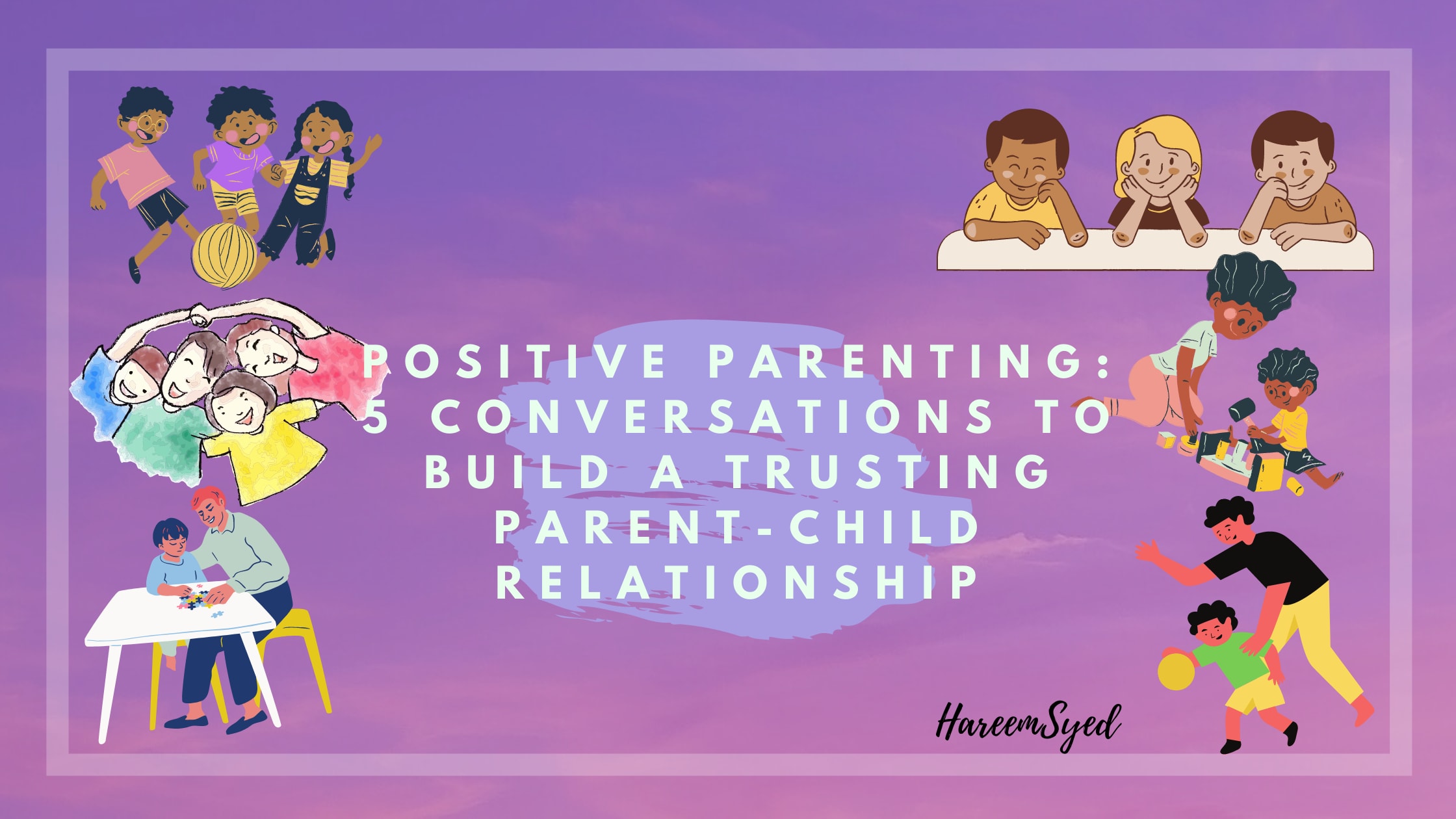 POSITIVE PARENTING: 5 CONVERSATIONS TO BUILD A TRUSTING PARENT-CHILD RELATIONSHIP

HareemSyed